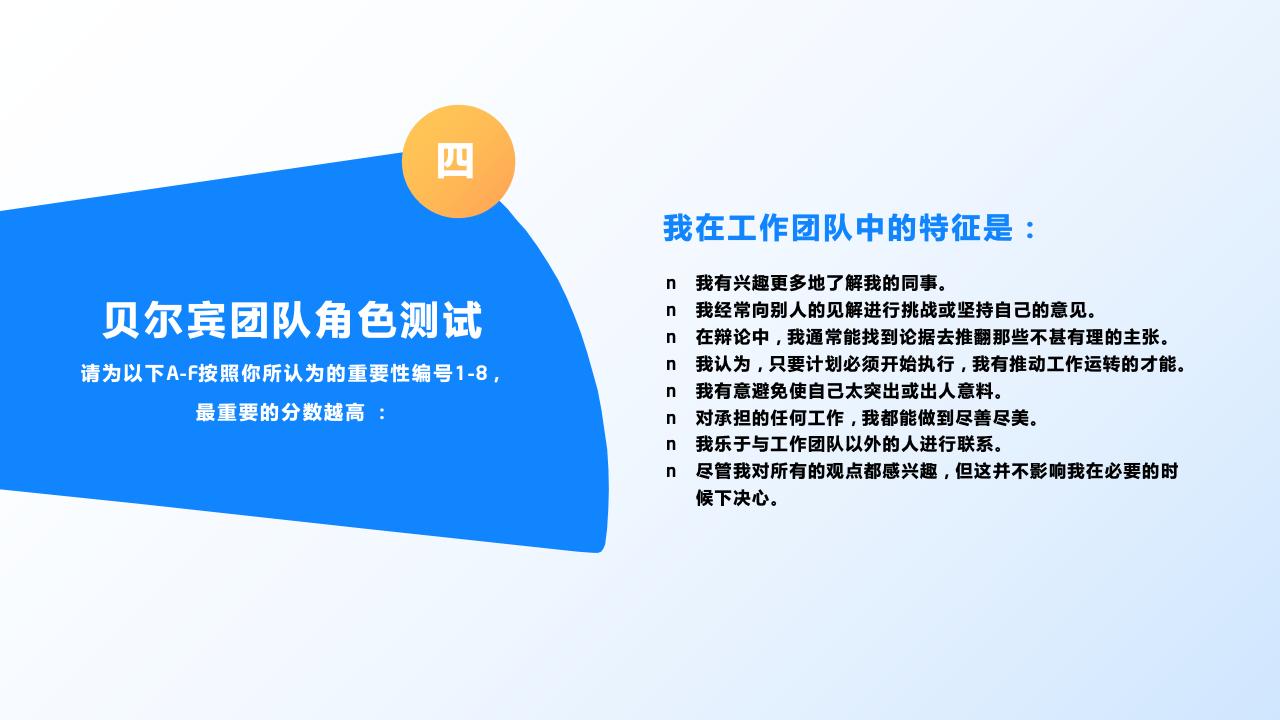 四

贝尔宾团队角色测试

请为以下A-F按照你所认为的重要性编号1-8，最重要的分数越高 ：

我在工作团队中的特征是：

n 我有兴趣更多地了解我的同事。
n 我经常向别人的见解进行挑战或坚持自己的意见。
n 在辩论中，我通常能找到论据去推翻那些不甚有理的主张。
n 我认为，只要计划必须开始执行，我有推动工作运转的才能。
n 我有意避免使自己太突出或出人意料。
n 对承担的任何工作，我都能做到尽善尽美。
n 我乐于与工作团队以外的人进行联系。
n 尽管我对所有的观点都感兴趣，但这并不影响我在必要的时候下决心。